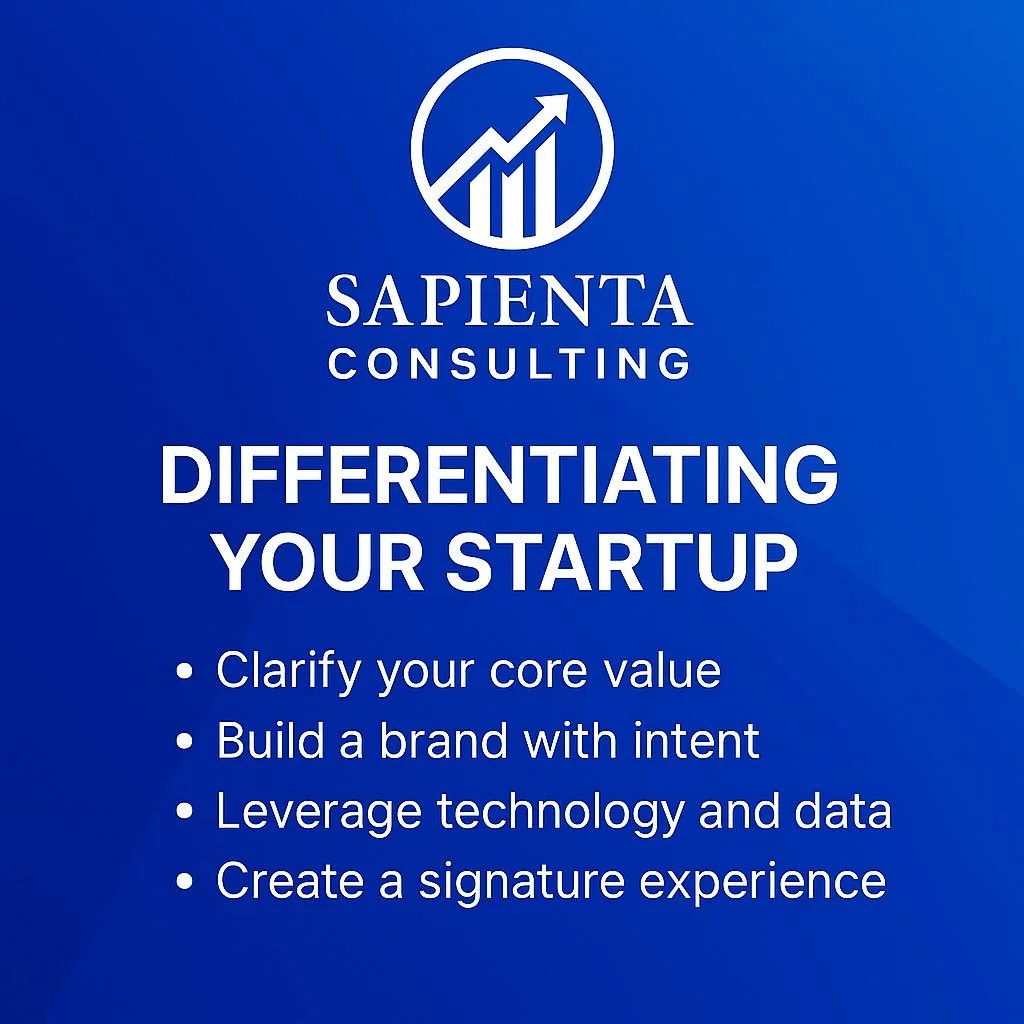 SAPIENTA
CONSULTING

DIFFERENTIATING YOUR STARTUP

• Clarify your core value
• Build a brand with intent
• Leverage technology and data
• Create a signature experience